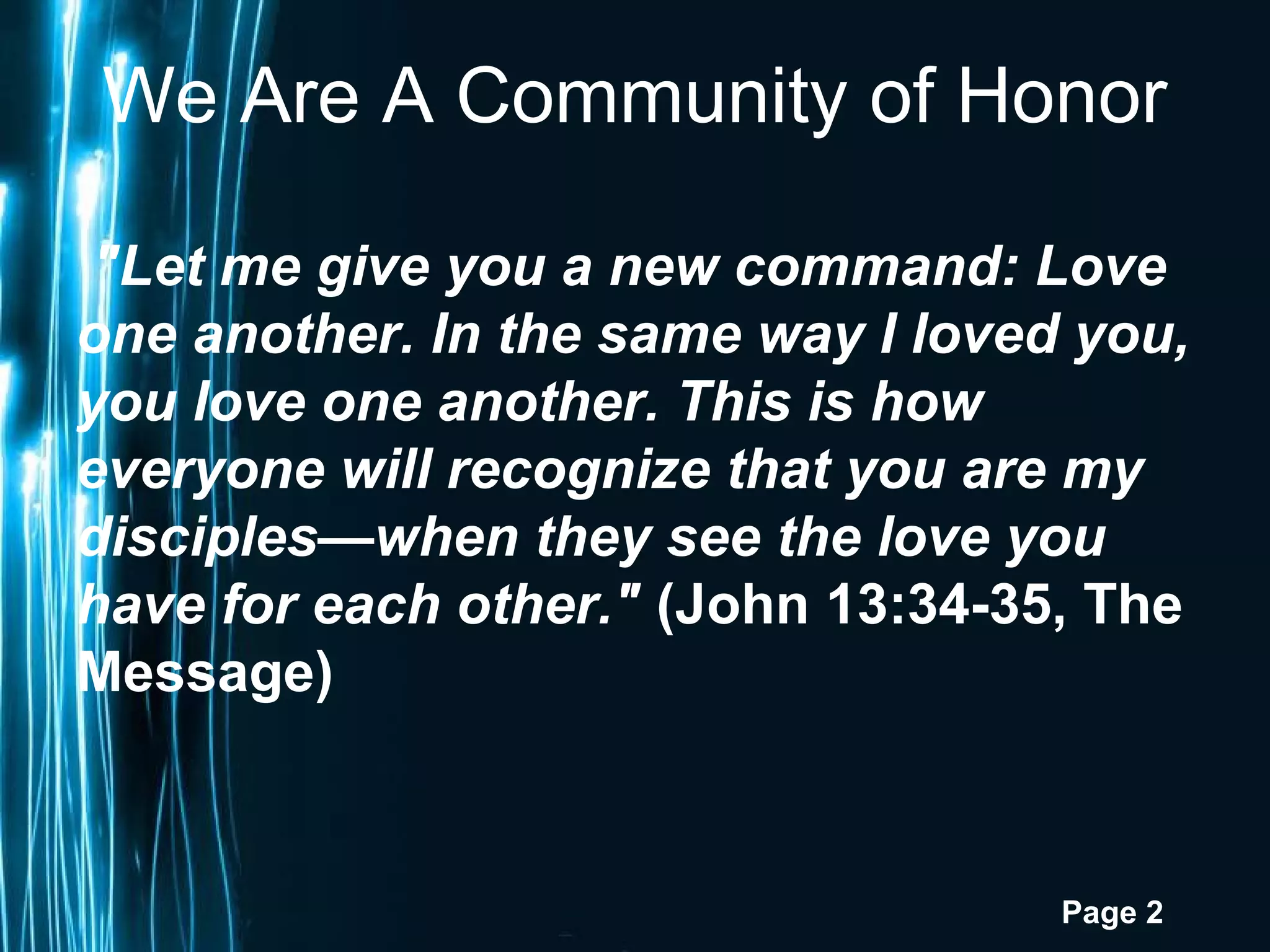 We Are A Community of Honor

"Let me give you a new command: Love one another. In the same way I loved you, you love one another. This is how everyone will recognize that you are my disciples—when they see the love you have for each other." (John 13:34-35, The Message)

Page 2